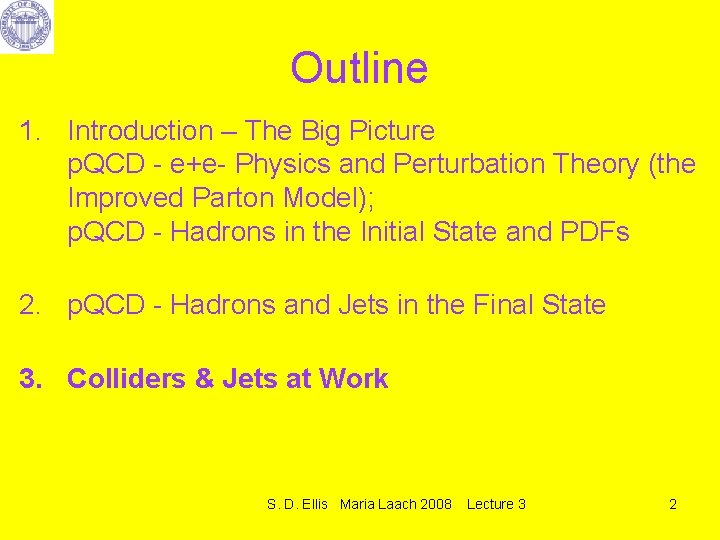 Outline

1. Introduction – The Big Picture
pQCD - e+e- Physics and Perturbation Theory (the Improved Parton Model);
pQCD - Hadrons in the Initial State and PDFs

2. pQCD - Hadrons and Jets in the Final State

3. Colliders & Jets at Work

S. D. Ellis Maria Laach 2008 Lecture 3 2